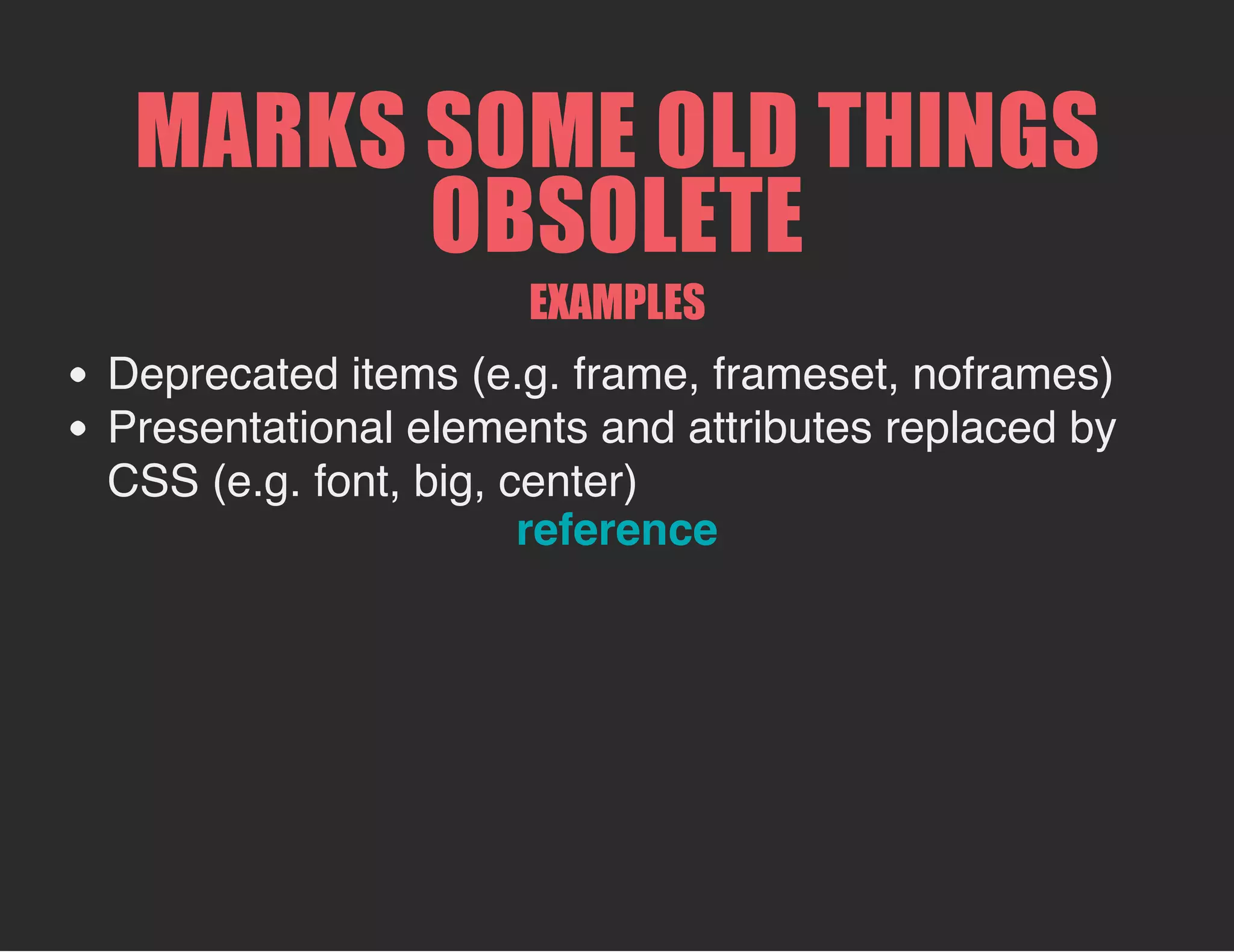 MARKS SOME OLD THINGS OBSOLETE

EXAMPLES

- Deprecated items (e.g. frame, frameset, noframes)
- Presentational elements and attributes replaced by CSS (e.g. font, big, center)

reference